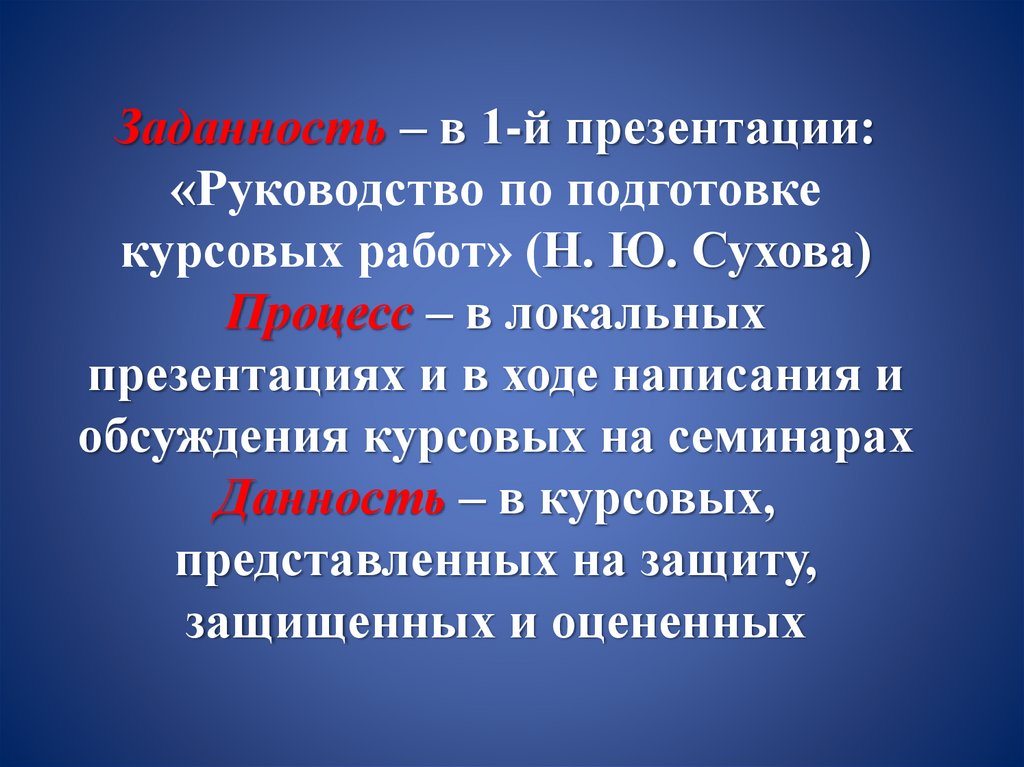 Заданность – в 1-й презентации: «Руководство по подготовке курсовых работ» (Н. Ю. Сухова)

Процесс – в локальных презентациях и в ходе написания и обсуждения курсовых на семинарах

Данность – в курсовых, представленных на защиту, защищенных и оцененных